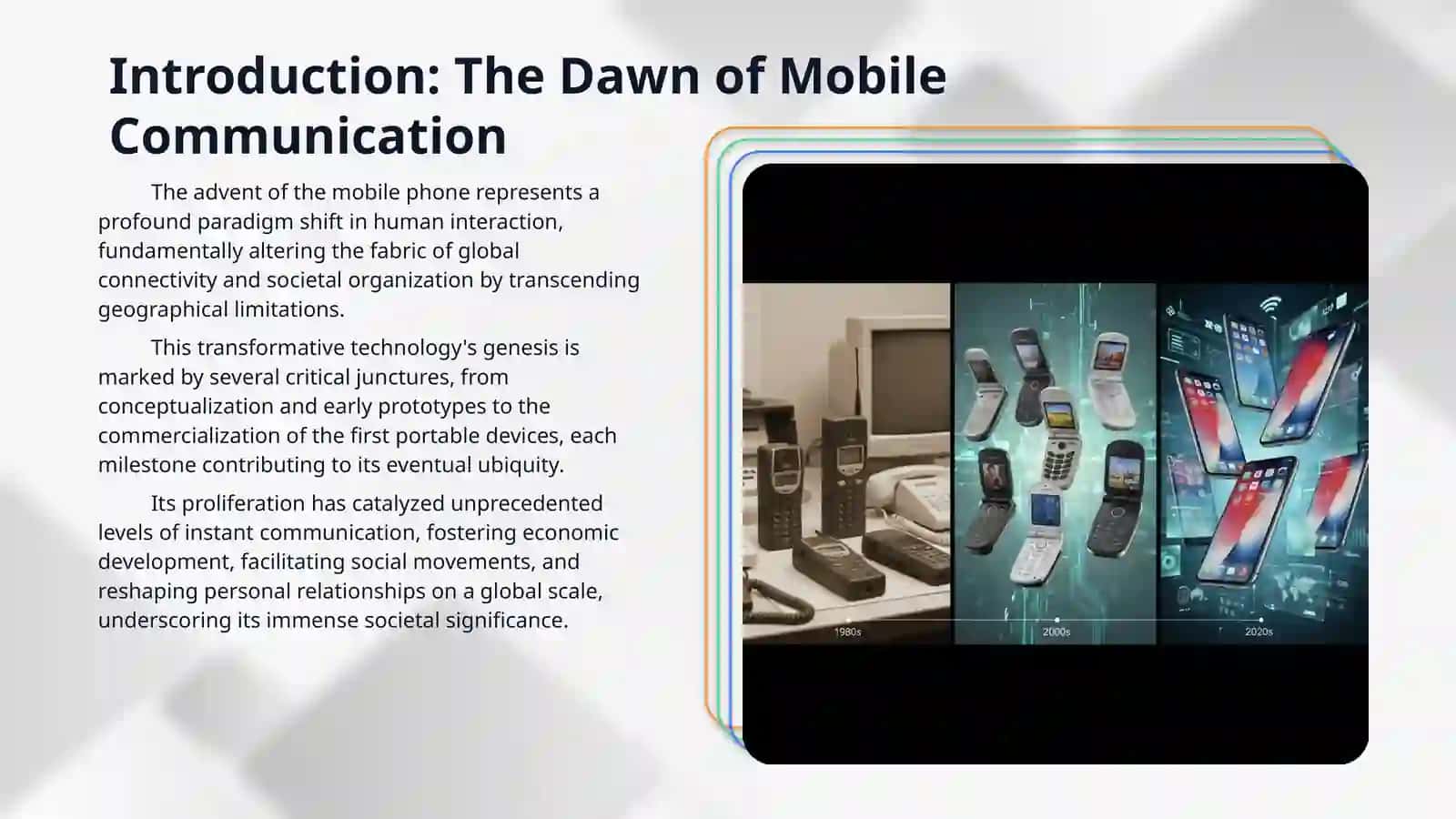 Introduction: The Dawn of Mobile Communication

The advent of the mobile phone represents a profound paradigm shift in human interaction, fundamentally altering the fabric of global connectivity and societal organization by transcending geographical limitations.

This transformative technology's genesis is marked by several critical junctures, from conceptualization and early prototypes to the commercialization of the first portable devices, each milestone contributing to its eventual ubiquity.

Its proliferation has catalyzed unprecedented levels of instant communication, fostering economic development, facilitating social movements, and reshaping personal relationships on a global scale, underscoring its immense societal significance.

1980s

2000s

2020s